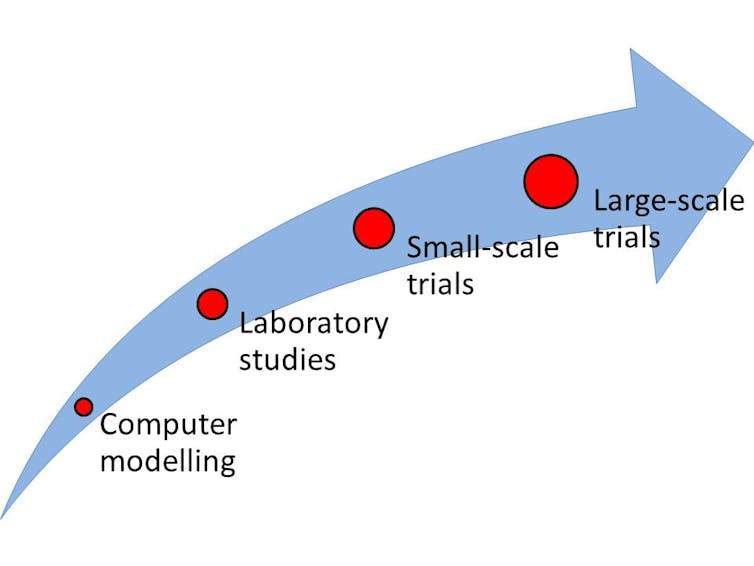 Computer modelling

Laboratory studies

Small-scale trials

Large-scale trials